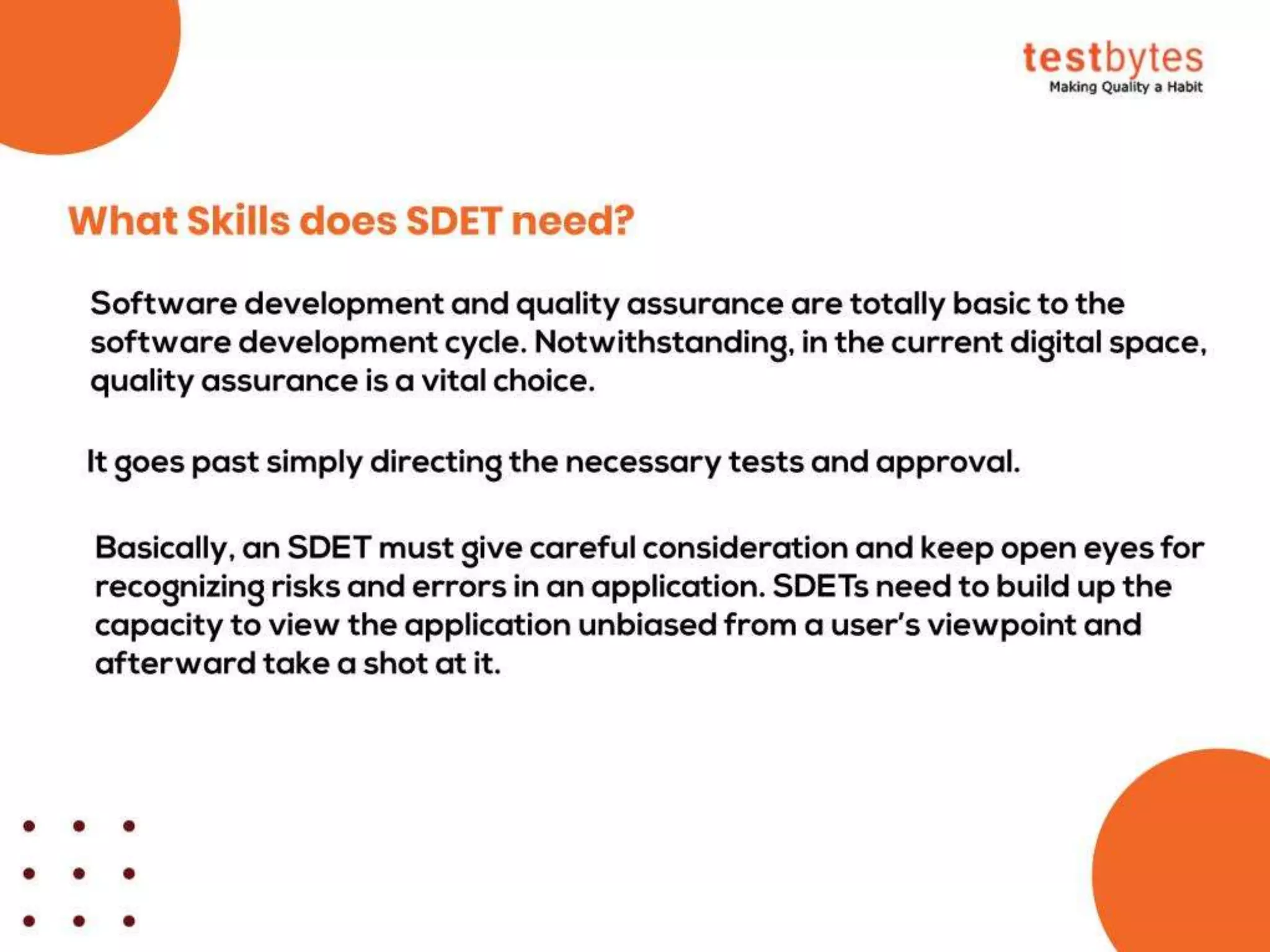 testbytes
Making Quality a Habit

What Skills does SDET need?

Software development and quality assurance are totally basic to the software development cycle. Notwithstanding, in the current digital space, quality assurance is a vital choice.

It goes past simply directing the necessary tests and approval.

Basically, an SDET must give careful consideration and keep open eyes for recognizing risks and errors in an application. SDETs need to build up the capacity to view the application unbiased from a user's viewpoint and afterward take a shot at it.